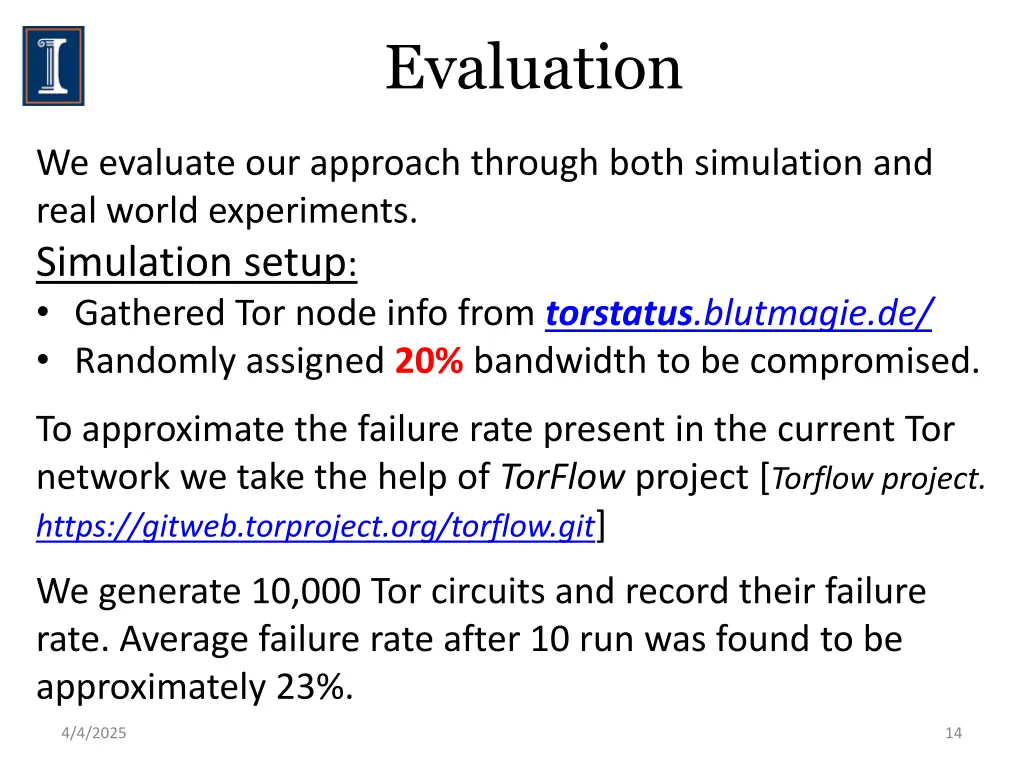 Evaluation

We evaluate our approach through both simulation and real world experiments.

Simulation setup:

• Gathered Tor node info from torstatus.blutmagie.de/
• Randomly assigned 20% bandwidth to be compromised.

To approximate the failure rate present in the current Tor network we take the help of TorFlow project [Torflow project. https://gitweb.torproject.org/torflow.git]

We generate 10,000 Tor circuits and record their failure rate. Average failure rate after 10 run was found to be approximately 23%.

4/4/2025

14